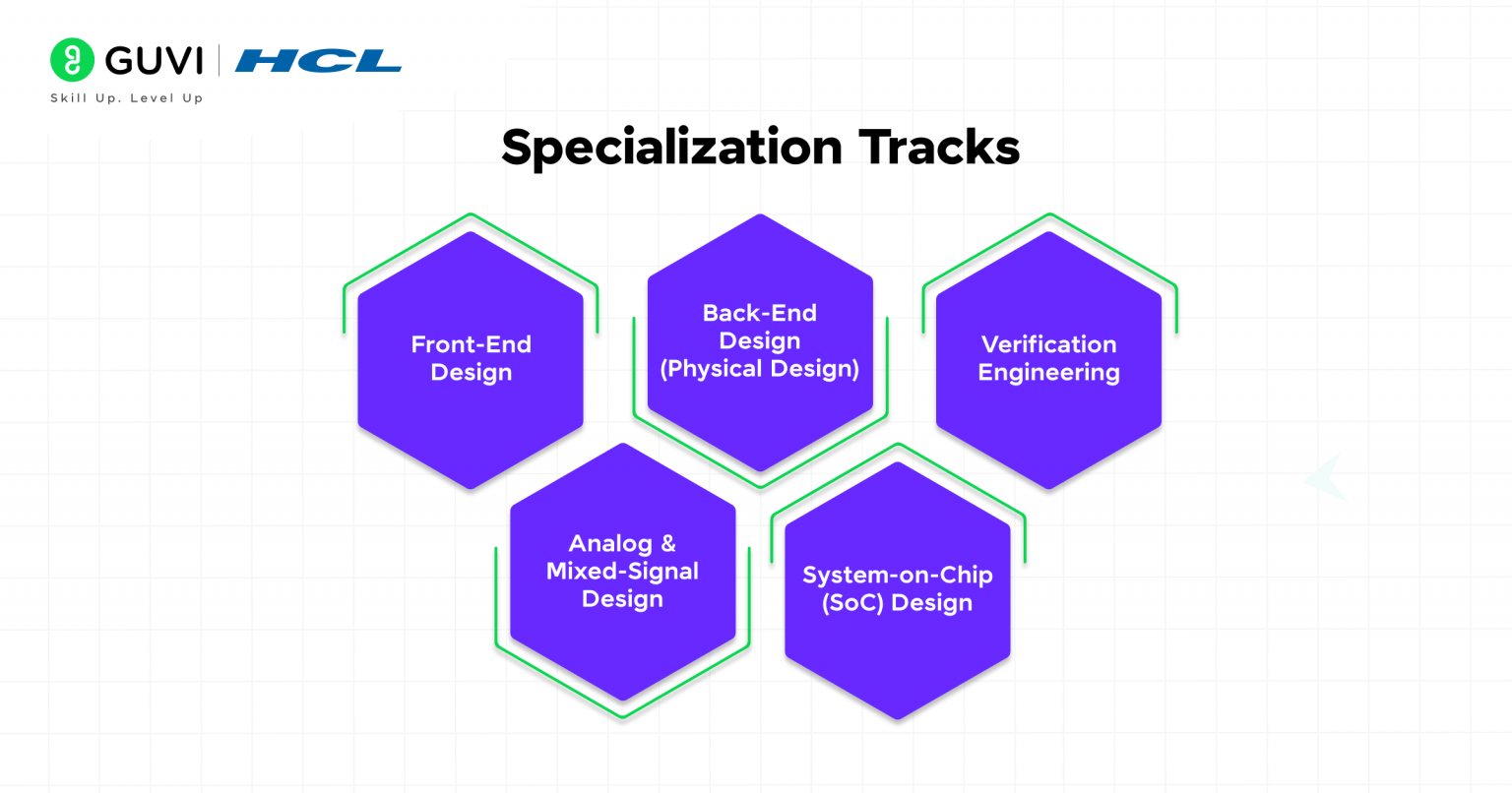 GUVI | HCL
Skill Up. Level Up

Specialization Tracks

Front-End Design

Back-End Design (Physical Design)

Verification Engineering

Analog & Mixed-Signal Design

System-on-Chip (SoC) Design